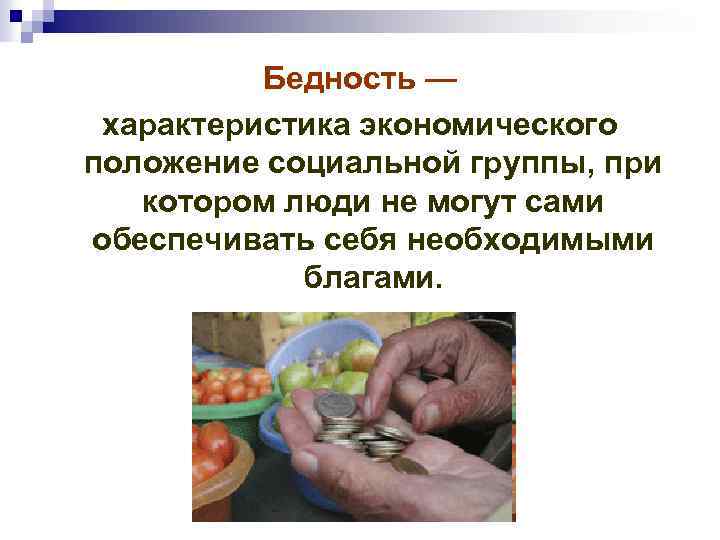 Бедность —

характеристика экономического положение социальной группы, при котором люди не могут сами обеспечивать себя необходимыми благами.